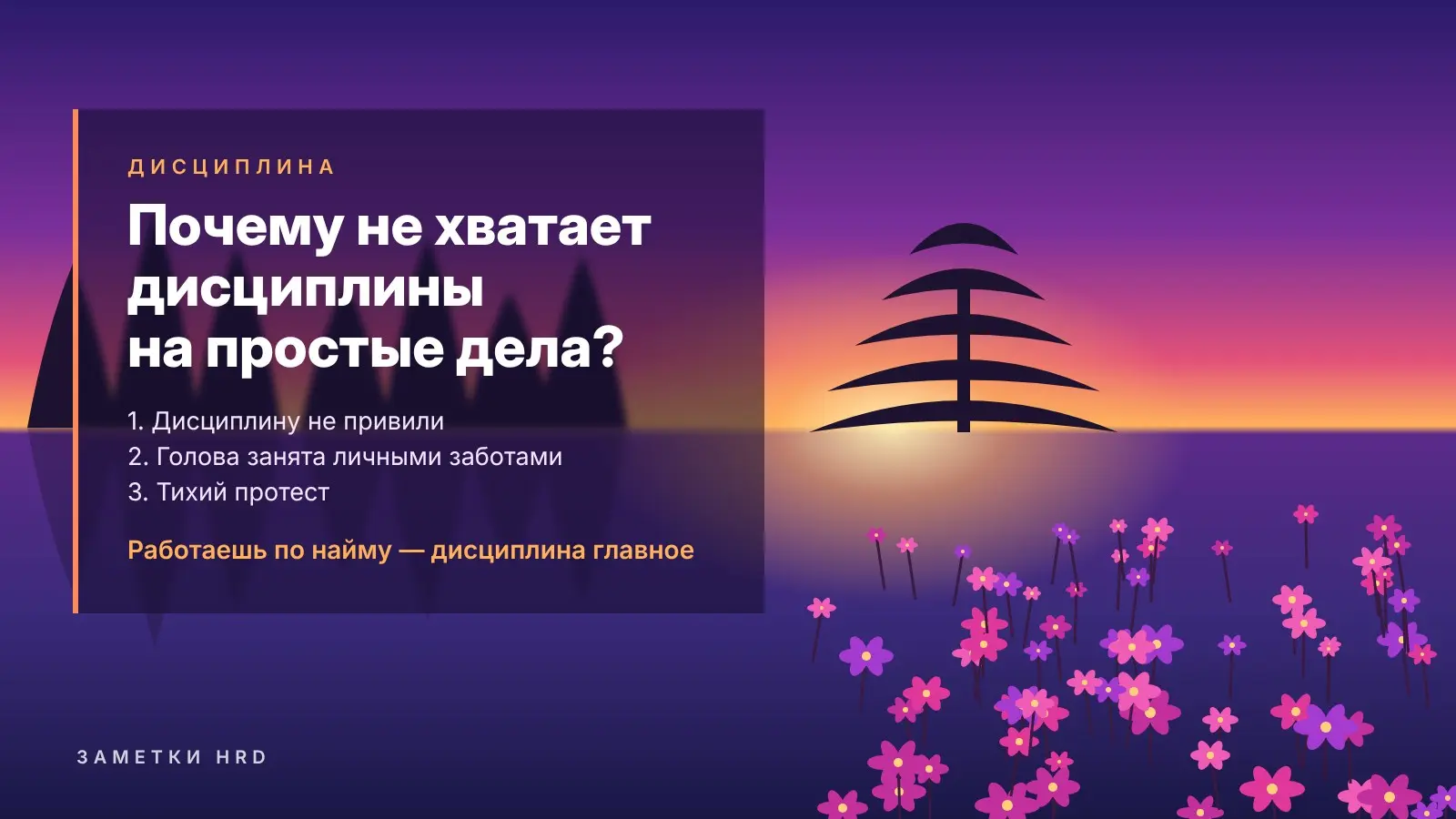 ДИСЦИПЛИНА

Почему не хватает дисциплины на простые дела?

1. Дисциплину не привили
2. Голова занята личными заботами
3. Тихий протест

Работаешь по найму — дисциплина главное

ЗАМЕТКИ HRD